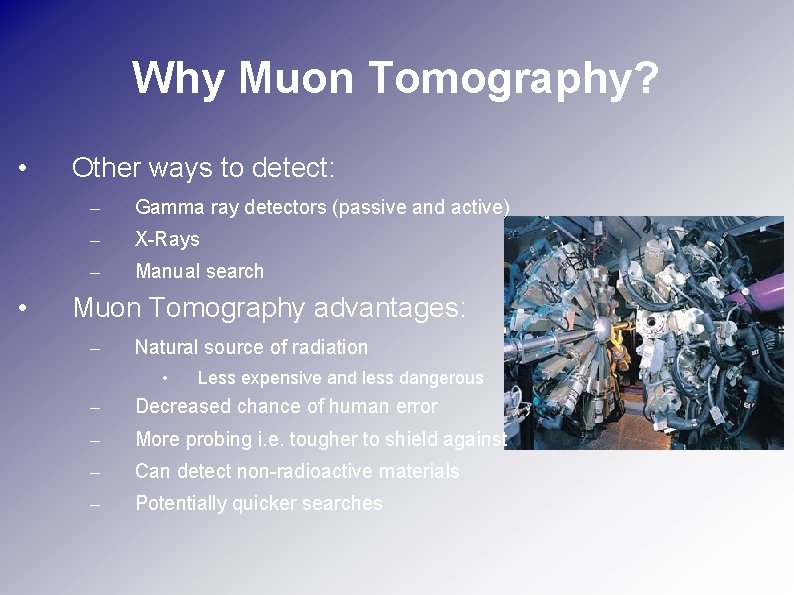 Why Muon Tomography?

• Other ways to detect:
– Gamma ray detectors (passive and active)
– X-Rays
– Manual search
• Muon Tomography advantages:
– Natural source of radiation
• Less expensive and less dangerous
– Decreased chance of human error
– More probing i.e. tougher to shield against
– Can detect non-radioactive materials
– Potentially quicker searches